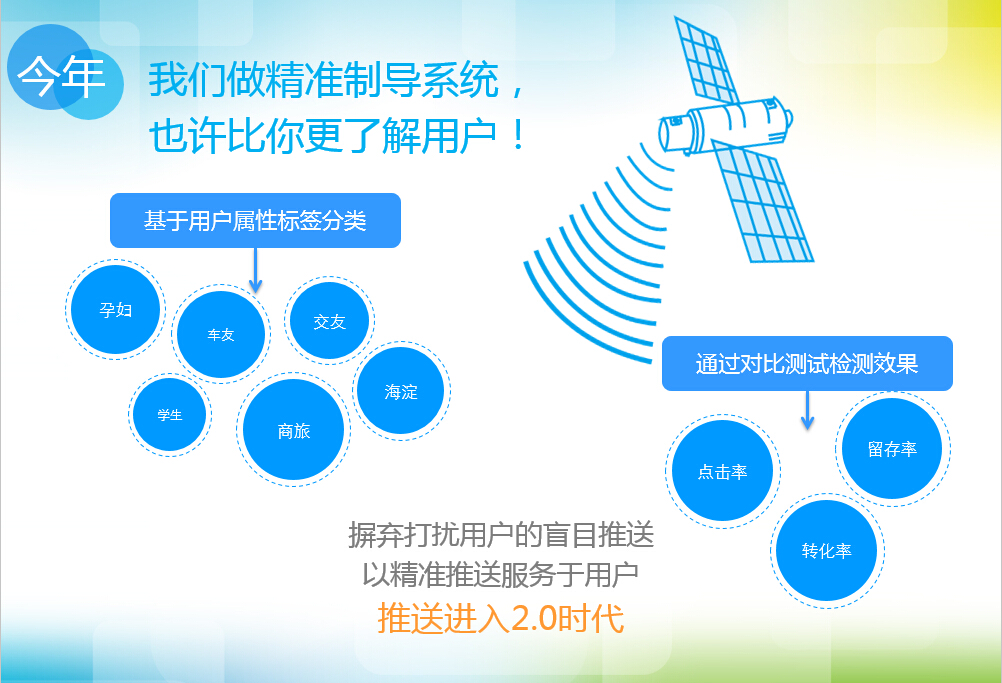 今年

我们做精准制导系统，
也许比你更了解用户！

基于用户属性标签分类

孕妇

车友

交友

学生

商旅

海淀

通过对比测试检测效果

点击率

留存率

转化率

摒弃打扰用户的盲目推送
以精准推送服务于用户
推送进入2.0时代